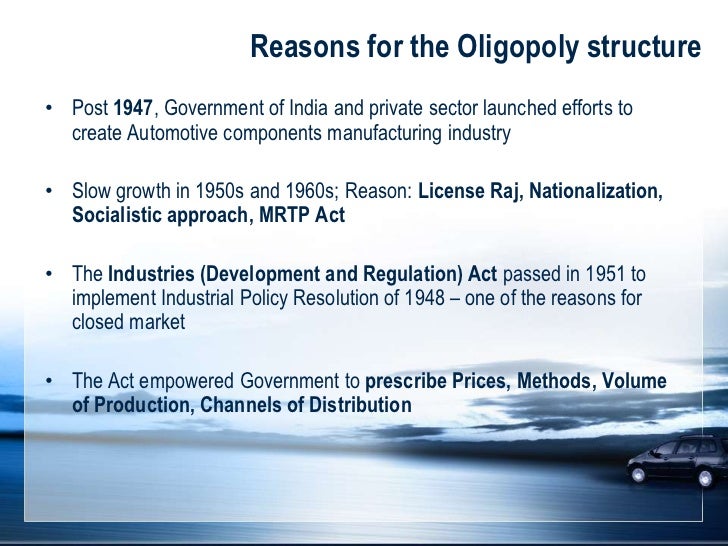 Reasons for the Oligopoly structure

• Post 1947, Government of India and private sector launched efforts to create Automotive components manufacturing industry

• Slow growth in 1950s and 1960s; Reason: License Raj, Nationalization, Socialistic approach, MRTP Act

• The Industries (Development and Regulation) Act passed in 1951 to implement Industrial Policy Resolution of 1948 – one of the reasons for closed market

• The Act empowered Government to prescribe Prices, Methods, Volume of Production, Channels of Distribution